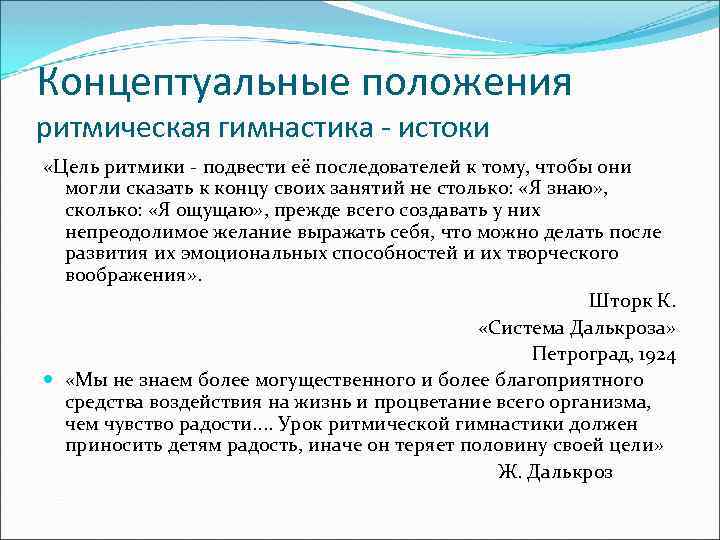 Концептуальные положения
ритмическая гимнастика - истоки

«Цель ритмики - подвести её последователей к тому, чтобы они могли сказать к концу своих занятий не столько: «Я знаю», сколько: «Я ощущаю», прежде всего создавать у них непреодолимое желание выражать себя, что можно делать после развития их эмоциональных способностей и их творческого воображения».

Шторк К.
«Система Далькроза»
Петроград, 1924

«Мы не знаем более могущественного и более благоприятного средства воздействия на жизнь и процветание всего организма, чем чувство радости.... Урок ритмической гимнастики должен приносить детям радость, иначе он теряет половину своей цели»

Ж. Далькроз